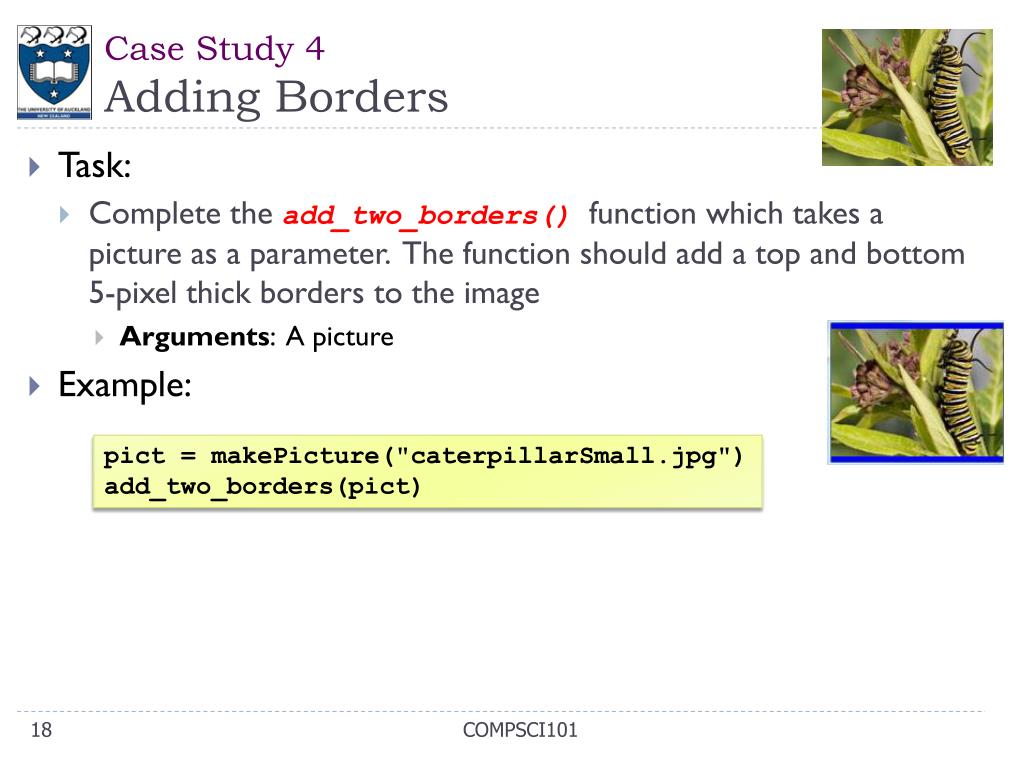 THE UNIVERSITY OF AUCKLAND
NEW ZEALAND

Case Study 4
Adding Borders

Task:

Complete the add_two_borders() function which takes a picture as a parameter. The function should add a top and bottom 5-pixel thick borders to the image

Arguments: A picture

Example:

pict = makePicture("caterpillarSmall.jpg")
add_two_borders(pict)

18

COMPSCI101